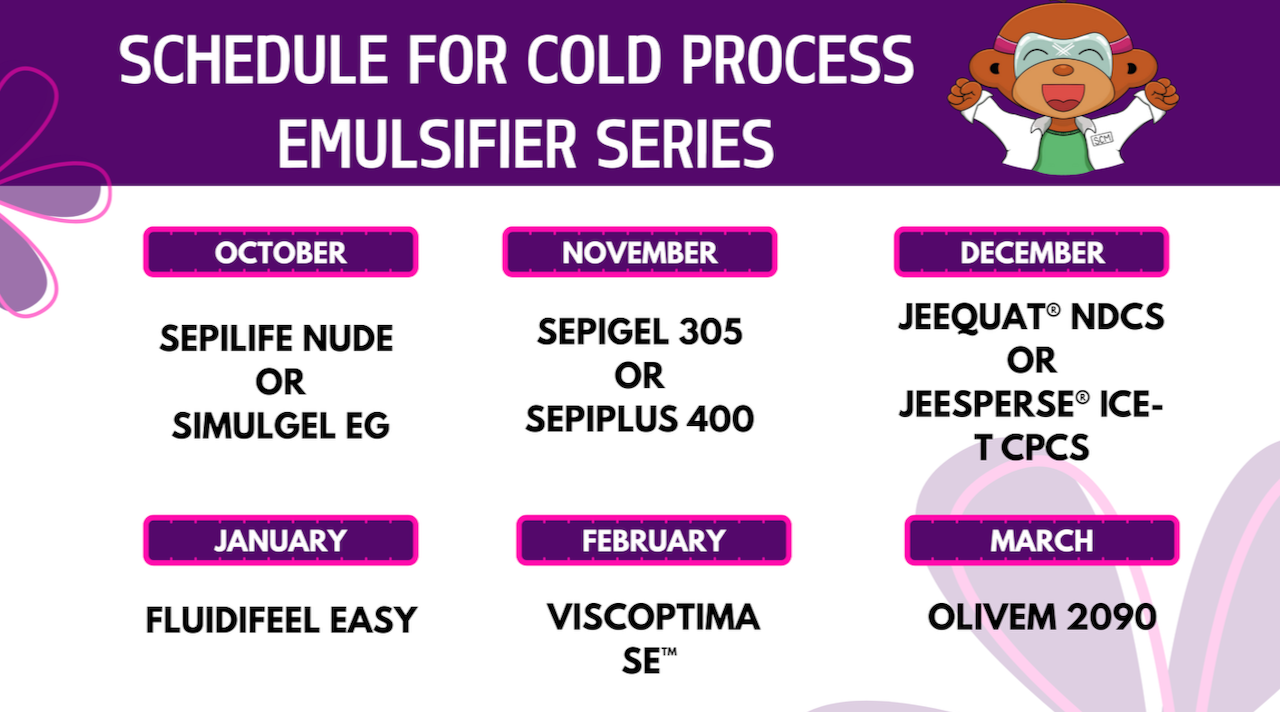 SCHEDULE FOR COLD PROCESS EMULSIFIER SERIES

SCM

OCTOBER

SEPILIFE NUDE
OR
SIMULGEL EG

NOVEMBER

SEPIGEL 305
OR
SEPIPLUS 400

DECEMBER

JEEQUAT® NDCS
OR
JEESPERSE® ICE-T CPCS

JANUARY

FLUIDIFEEL EASY

FEBRUARY

VISCOPTIMA SE™

MARCH

OLIVEM 2090